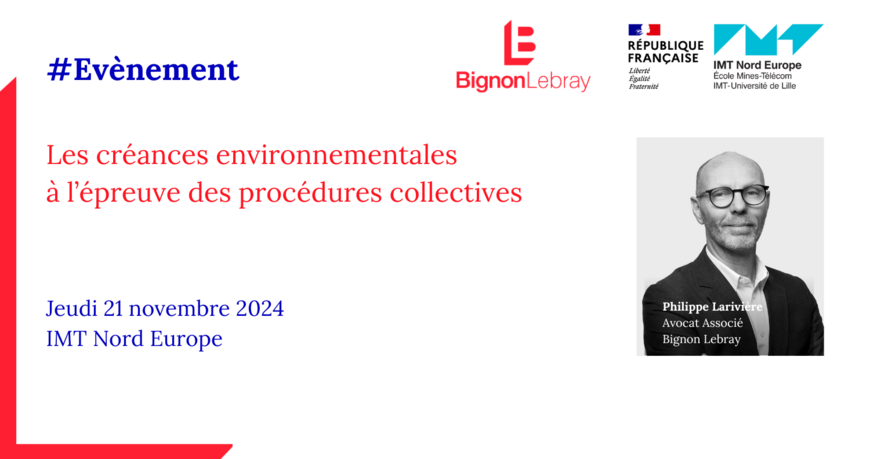 #Evènement

BignonLebray

RÉPUBLIQUE FRANÇAISE
Liberté
Égalité
Fraternité

IMT Nord Europe
École Mines-Télécom
IMT-Université de Lille

Les créances environnementales à l'épreuve des procédures collectives

Jeudi 21 novembre 2024
IMT Nord Europe

Philippe Larivière
Avocat Associé
Bignon Lebray